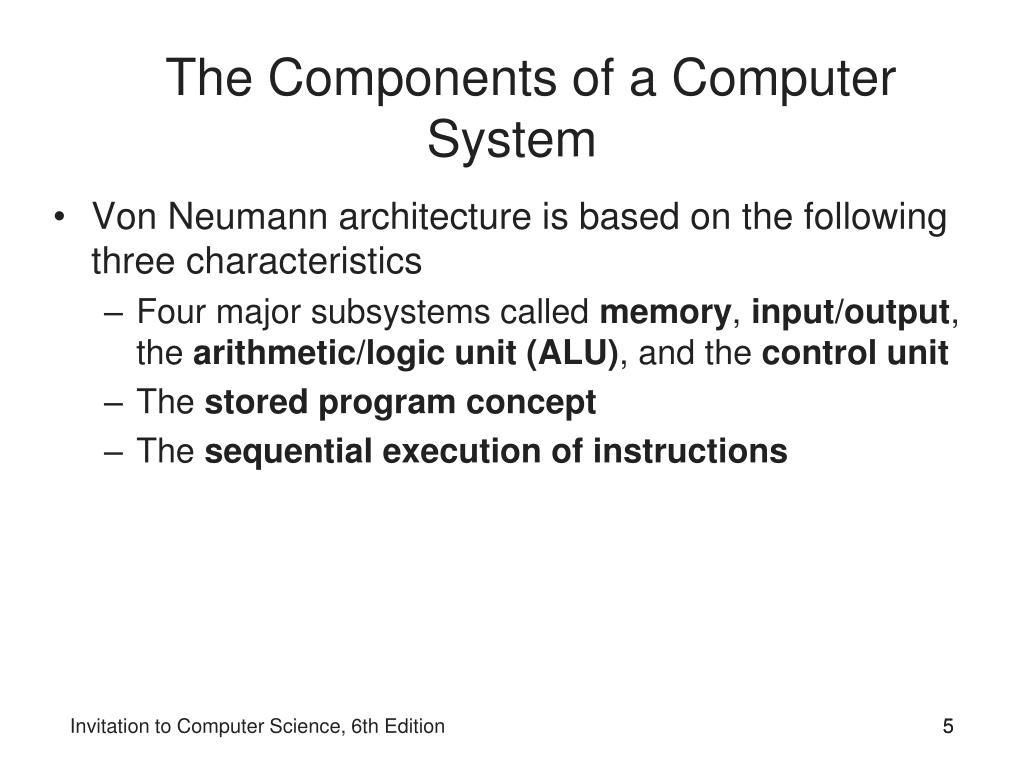 The Components of a Computer System

• Von Neumann architecture is based on the following three characteristics
– Four major subsystems called memory, input/output, the arithmetic/logic unit (ALU), and the control unit
– The stored program concept
– The sequential execution of instructions

Invitation to Computer Science, 6th Edition

5